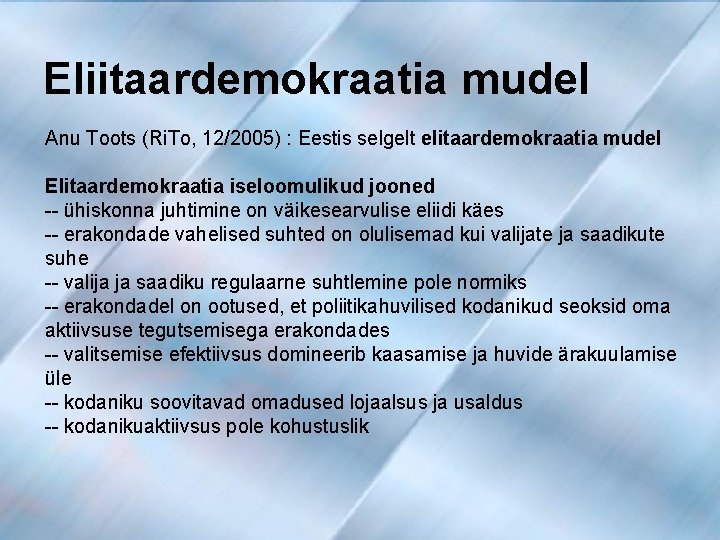 Eliitaardemokraatia mudel

Anu Toots (RiTo, 12/2005) : Eestis selgelt elitaardemokraatia mudel

Elitaardemokraatia iseloomulikud jooned
-- ühiskonna juhtimine on väikesearvulise eliidi käes
-- erakondade vahelised suhted on olulisemad kui valijate ja saadikute suhe
-- valija ja saadiku regulaarne suhtlemine pole normiks
-- erakondadel on ootused, et poliitikahuvilised kodanikud seoksid oma aktiivsuse tegutsemisega erakondades
-- valitsemise efektiivsus domineerib kaasamise ja huvide ärakuulamise üle
-- kodaniku soovitavad omadused lojaalsus ja usaldus
-- kodanikuaktiivsus pole kohustuslik